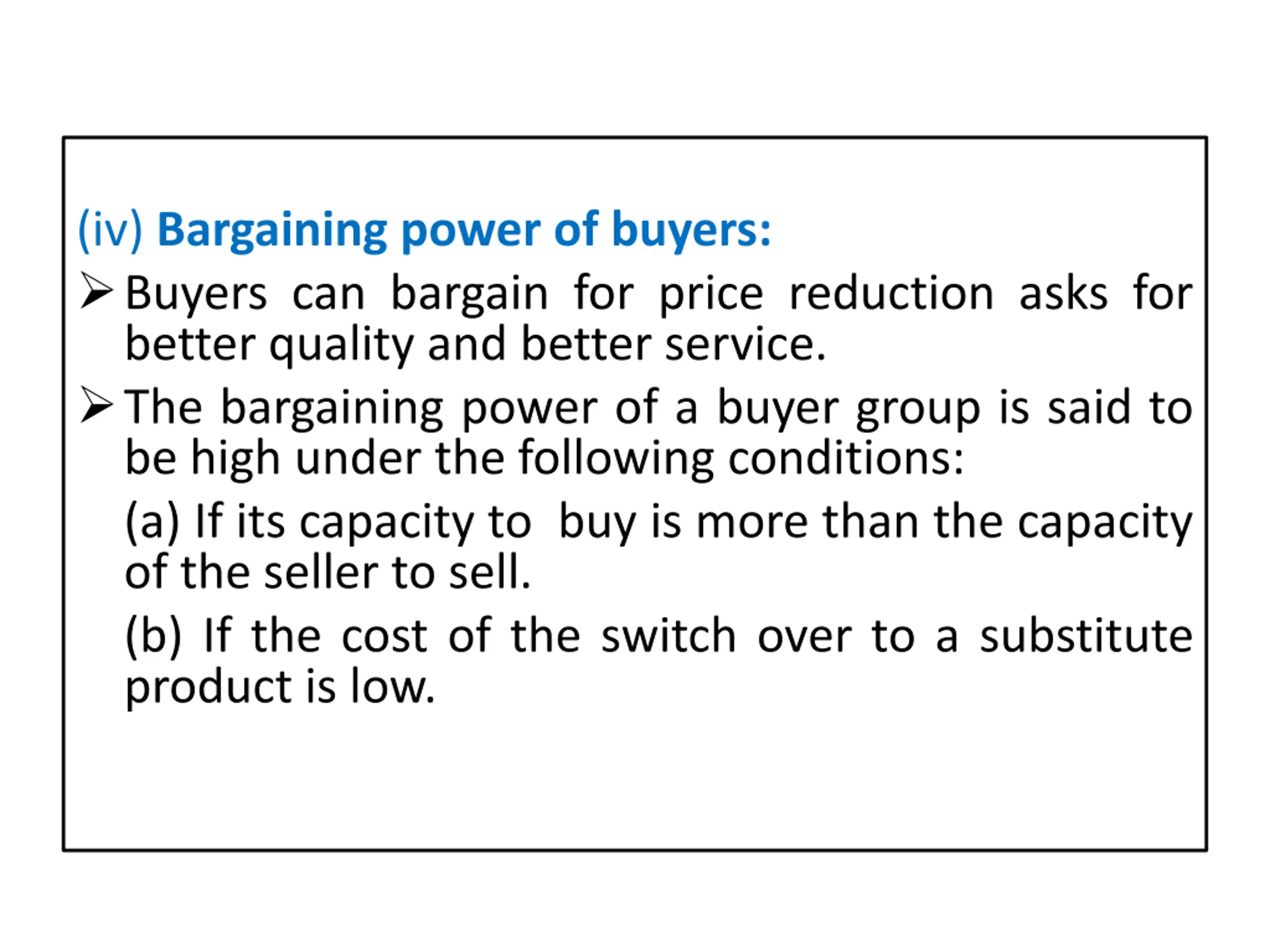 (iv) Bargaining power of buyers:

➢ Buyers can bargain for price reduction asks for better quality and better service.

➢ The bargaining power of a buyer group is said to be high under the following conditions:

(a) If its capacity to buy is more than the capacity of the seller to sell.

(b) If the cost of the switch over to a substitute product is low.